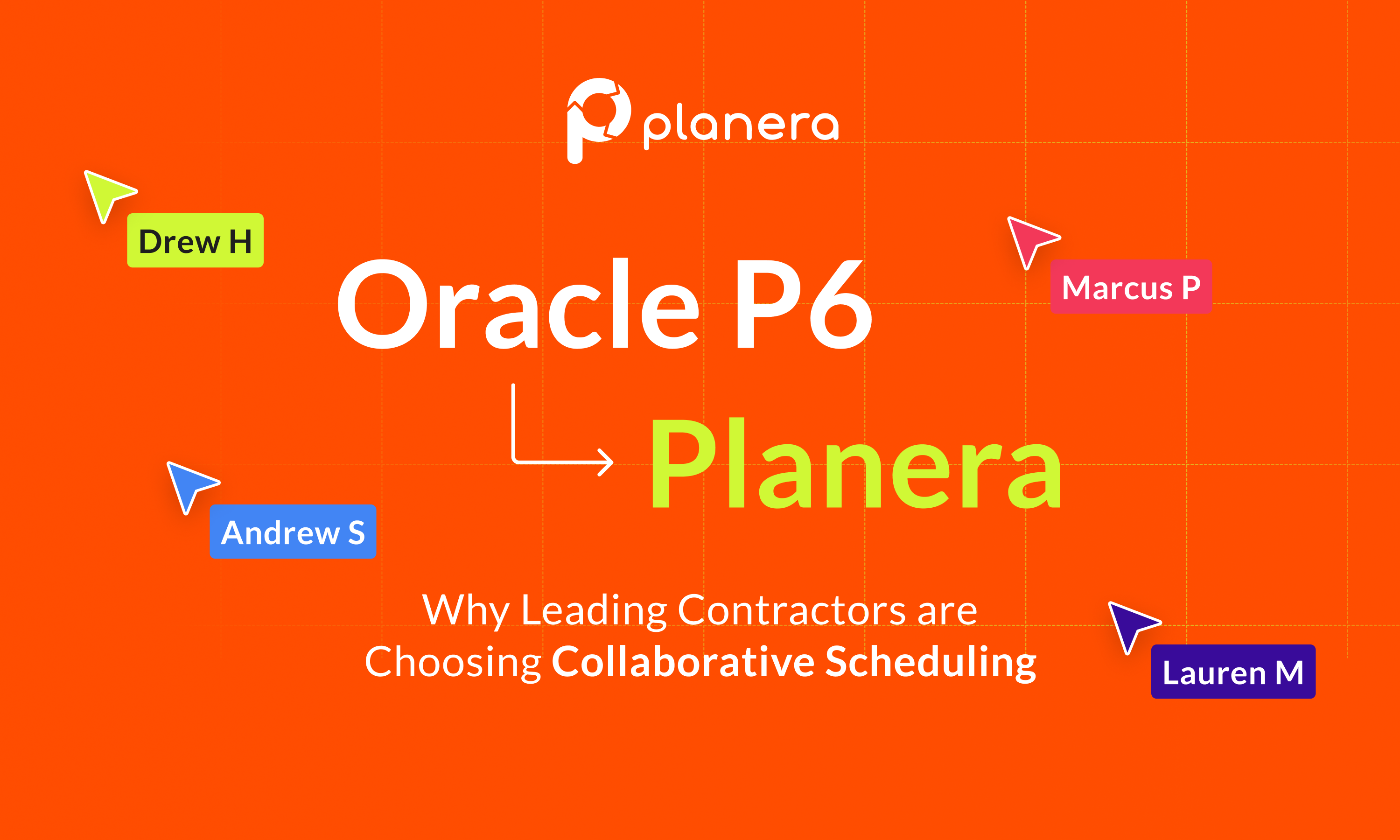 planera

Drew H

Marcus P

Oracle P6

Planera

Andrew S

Why Leading Contractors are Choosing Collaborative Scheduling

Lauren M